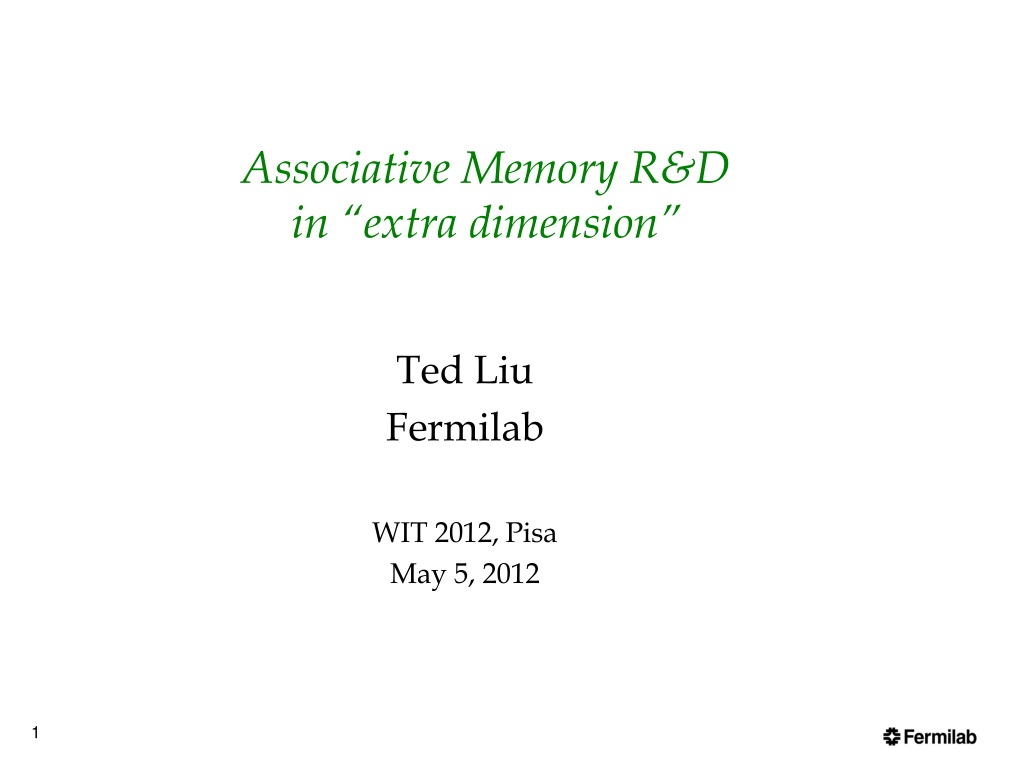 Associative Memory R&D
in “extra dimension”

Ted Liu
Fermilab

WIT 2012, Pisa
May 5, 2012

1

Fermilab